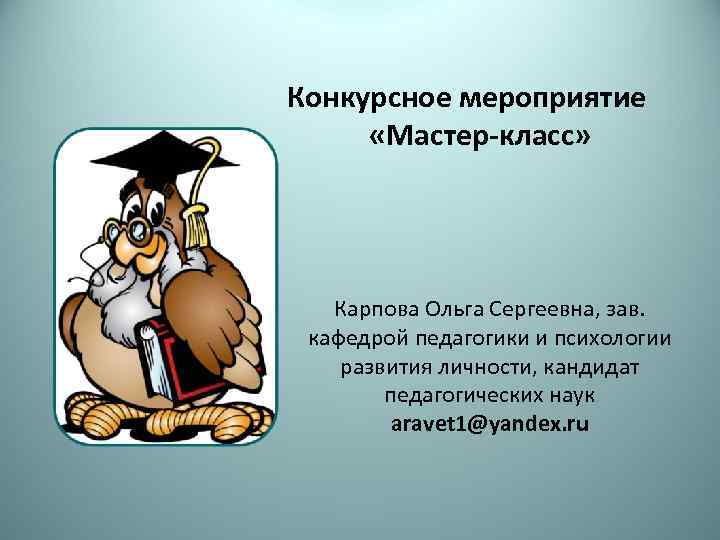 Конкурсное мероприятие «Мастер-класс»

Карпова Ольга Сергеевна, зав. кафедрой педагогики и психологии развития личности, кандидат педагогических наук
aravet1@yandex.ru